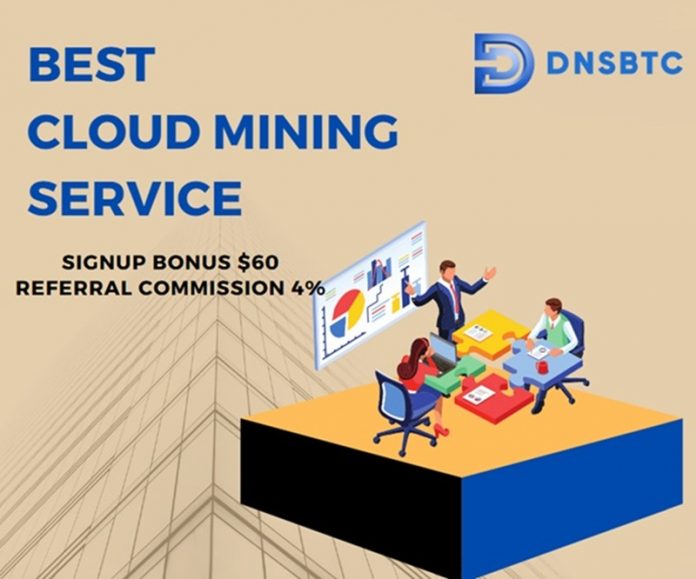 BEST
CLOUD MINING
SERVICE

DNSBTC

SIGNUP BONUS \$60
REFERRAL COMMISSION 4%